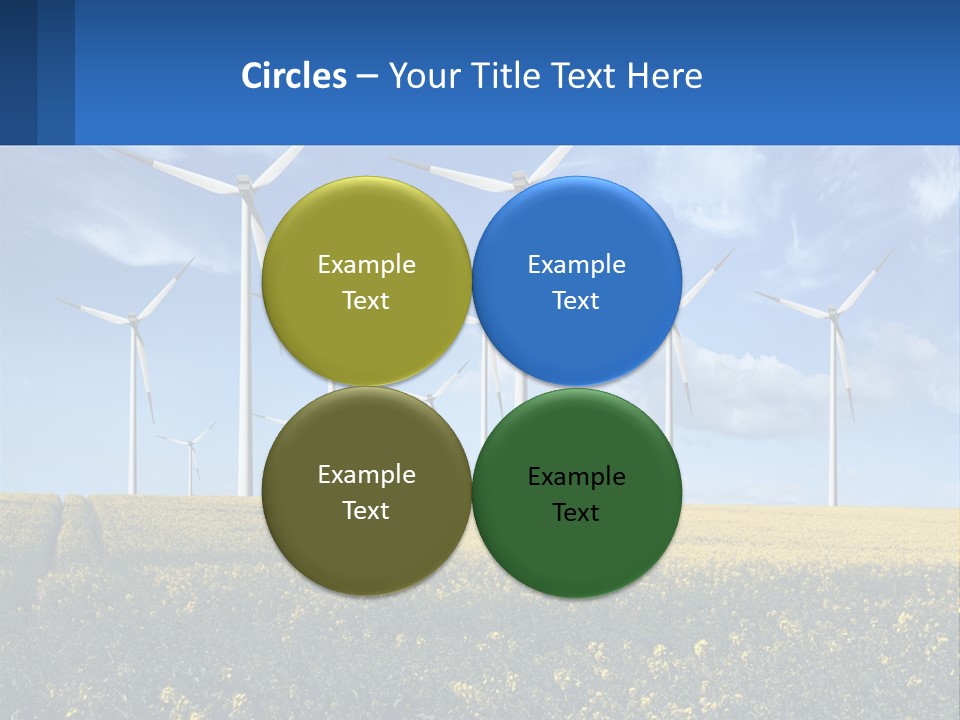 Circles – Your Title Text Here

Example Text

Example Text

Example Text

Example Text